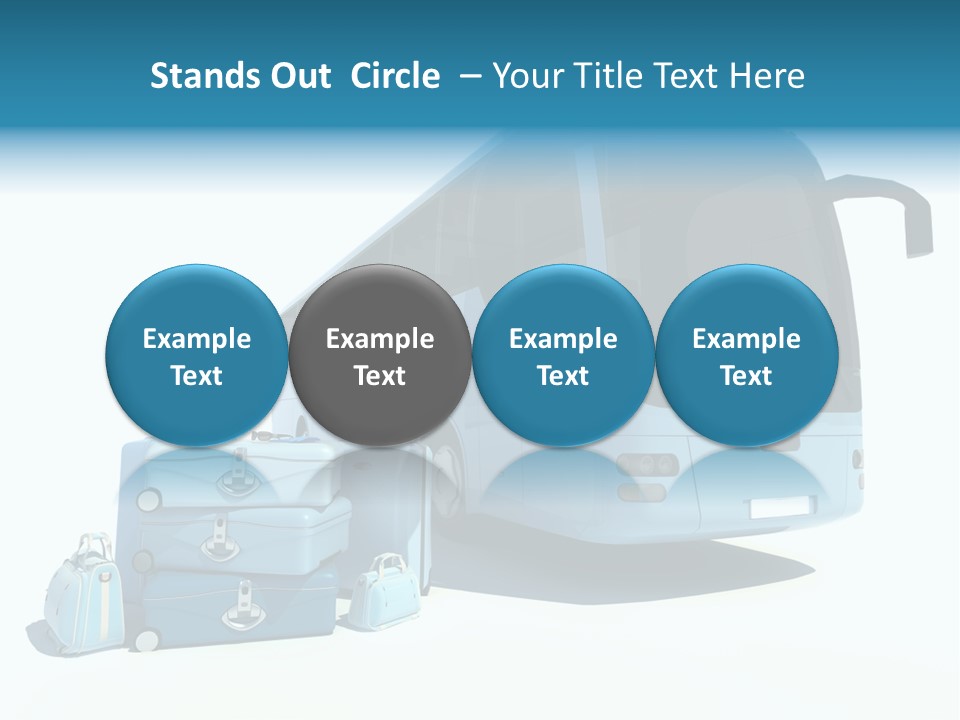 Stands Out Circle – Your Title Text Here

Example Text

Example Text

Example Text

Example Text